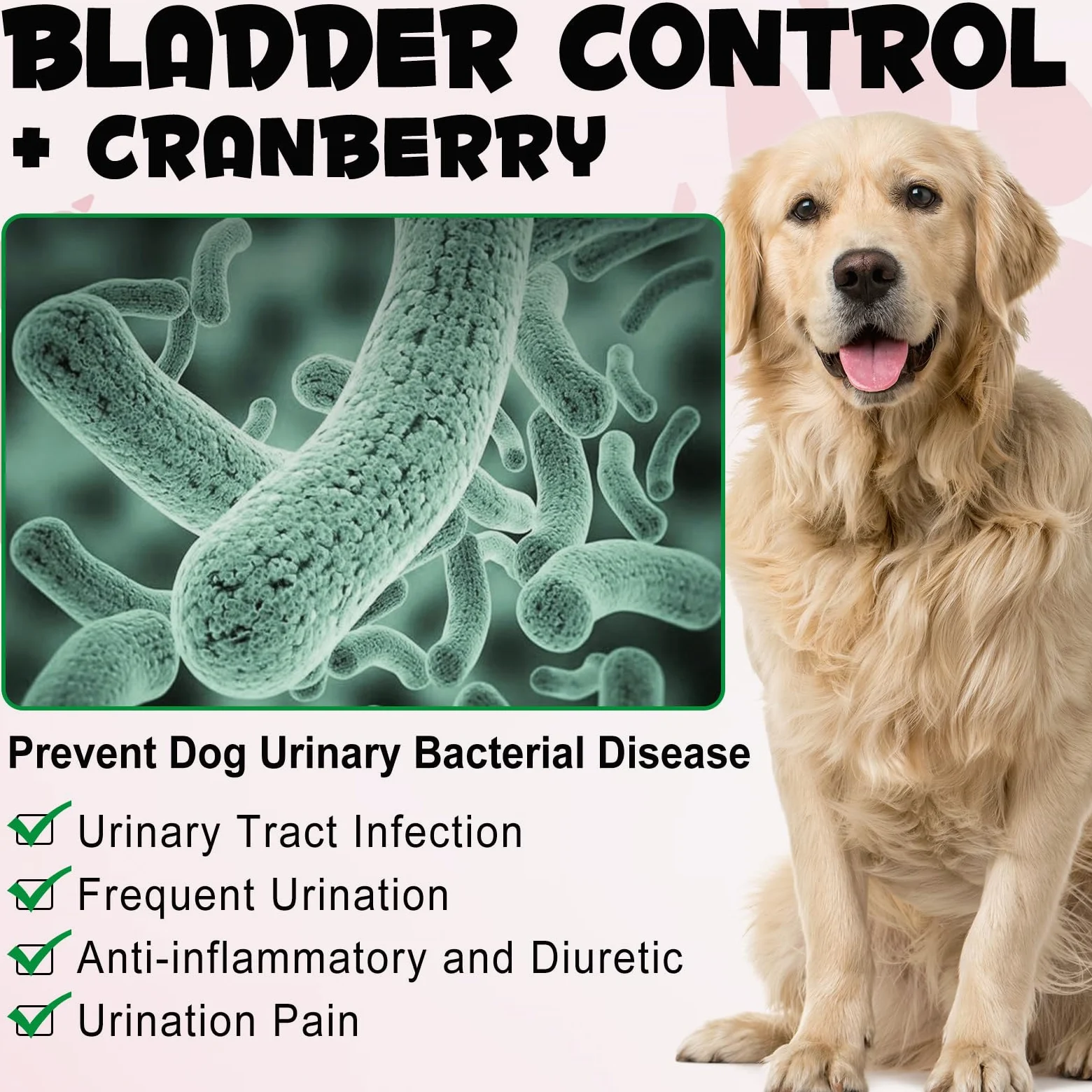 BLADDER CONTROL
+ CRANBERRY

Prevent Dog Urinary Bacterial Disease

Urinary Tract Infection
Frequent Urination
Anti-inflammatory and Diuretic
Urination Pain